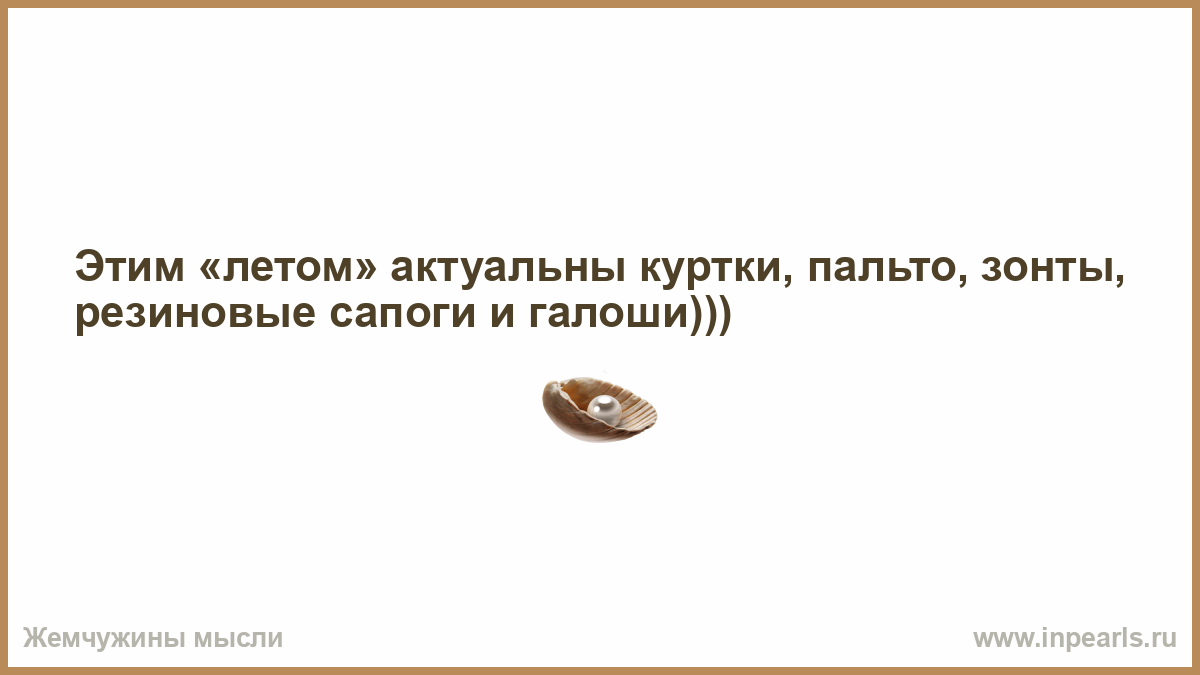 Этим «летом» актуальны куртки, пальто, зонты, резиновые сапоги и галоши)))

Жемчужины мысли

www.inpearls.ru